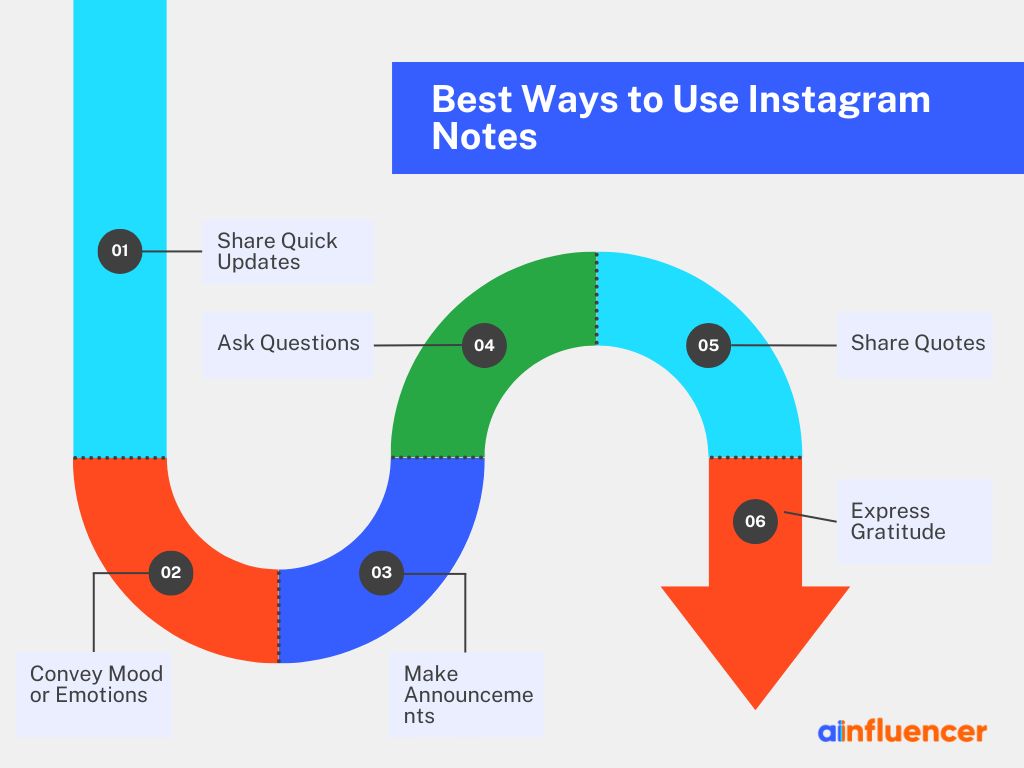 Best Ways to Use Instagram Notes

01 Share Quick Updates

02 Convey Mood or Emotions

03 Make Announcements

04 Ask Questions

05 Share Quotes

06 Express Gratitude

ainfluencer